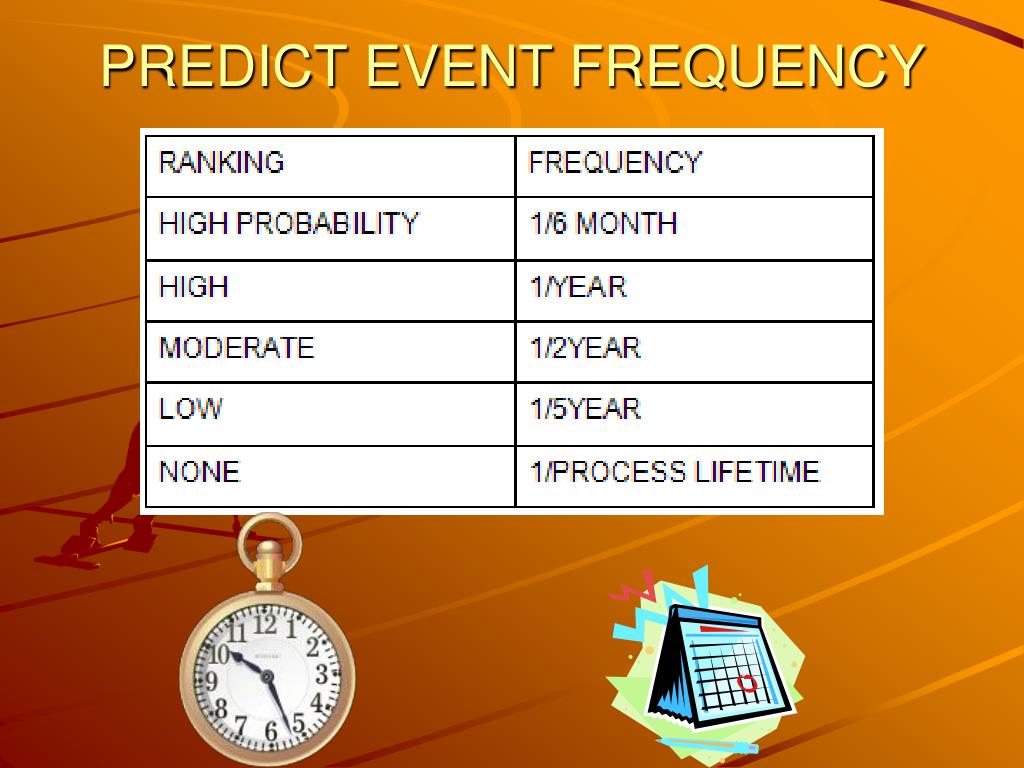 PREDICT EVENT FREQUENCY

| RANKING | FREQUENCY |
|---|---|
| HIGH PROBABILITY | 1/6 MONTH |
| HIGH | 1/YEAR |
| MODERATE | 1/2YEAR |
| LOW | 1/5YEAR |
| NONE | 1/PROCESS LIFETIME |

12 1 2 3 4 5 6 7 8 9 10 11